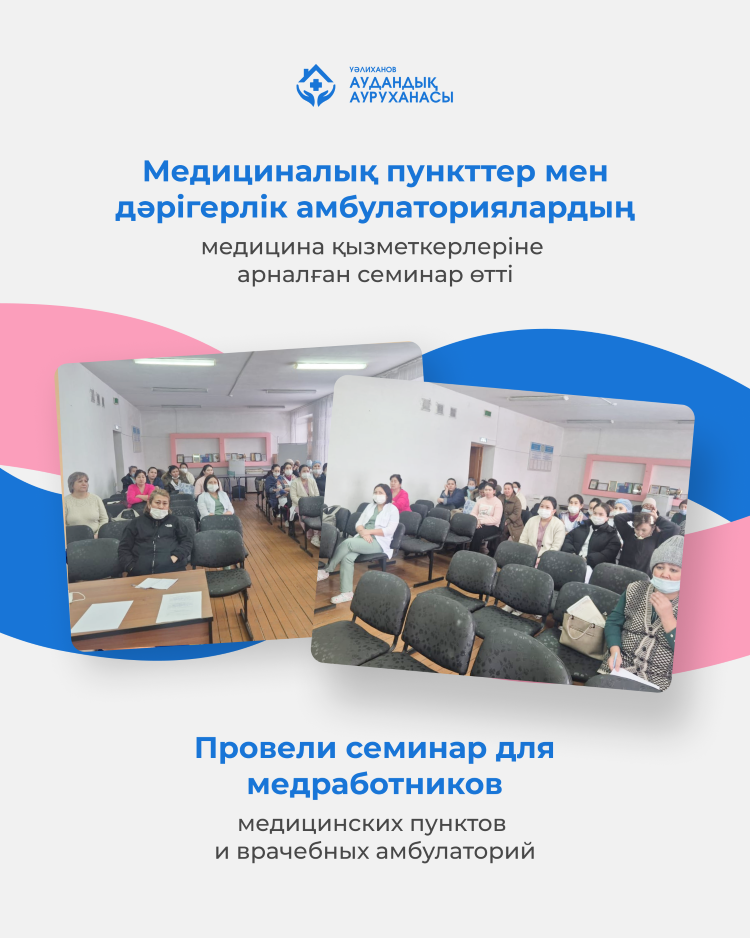 УӘЛИХАНОВ
АУДАНДЫҚ
АУРУХАНАСЫ

Медициналық пункттер мен дәрігерлік амбулаториялардың
медицина қызметкерлеріне арналған семинар өтті

Провели семинар для медработников
медицинских пунктов и врачебных амбулаторий